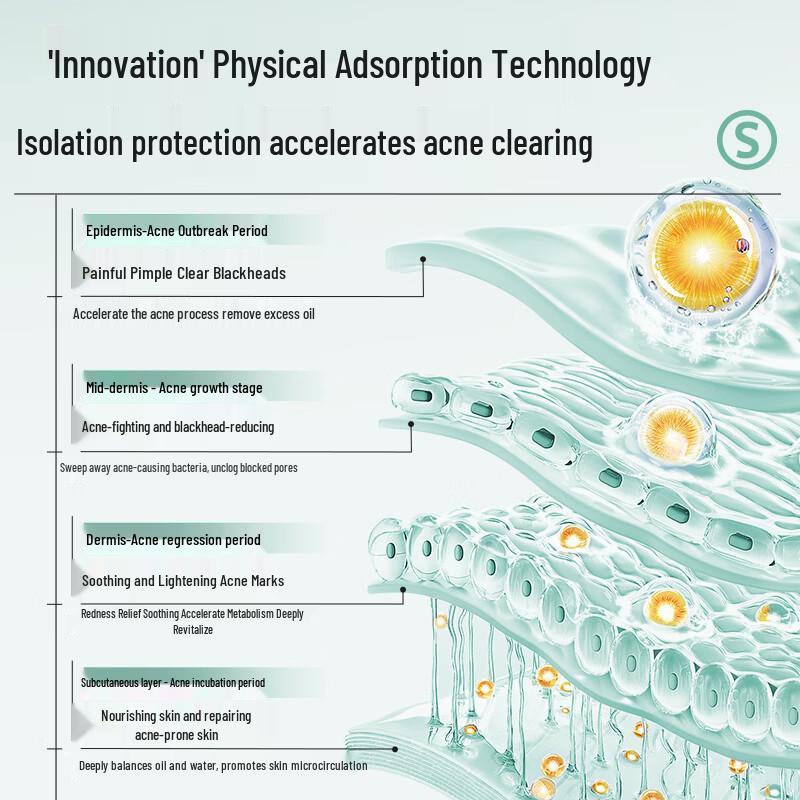 'Innovation' Physical Adsorption Technology

Isolation protection accelerates acne clearing

S

Epidermis-Acne Outbreak Period

Painful Pimple Clear Blackheads

Accelerate the acne process remove excess oil

Mid-dermis - Acne growth stage

Acne-fighting and blackhead-reducing

Sweep away acne-causing bacteria, unclog blocked pores

Dermis-Acne regression period

Soothing and Lightening Acne Marks

Redness Relief Soothing Accelerate Metabolism Deeply Revitalize

Subcutaneous layer - Acne incubation period

Nourishing skin and repairing acne-prone skin

Deeply balances oil and water, promotes skin microcirculation